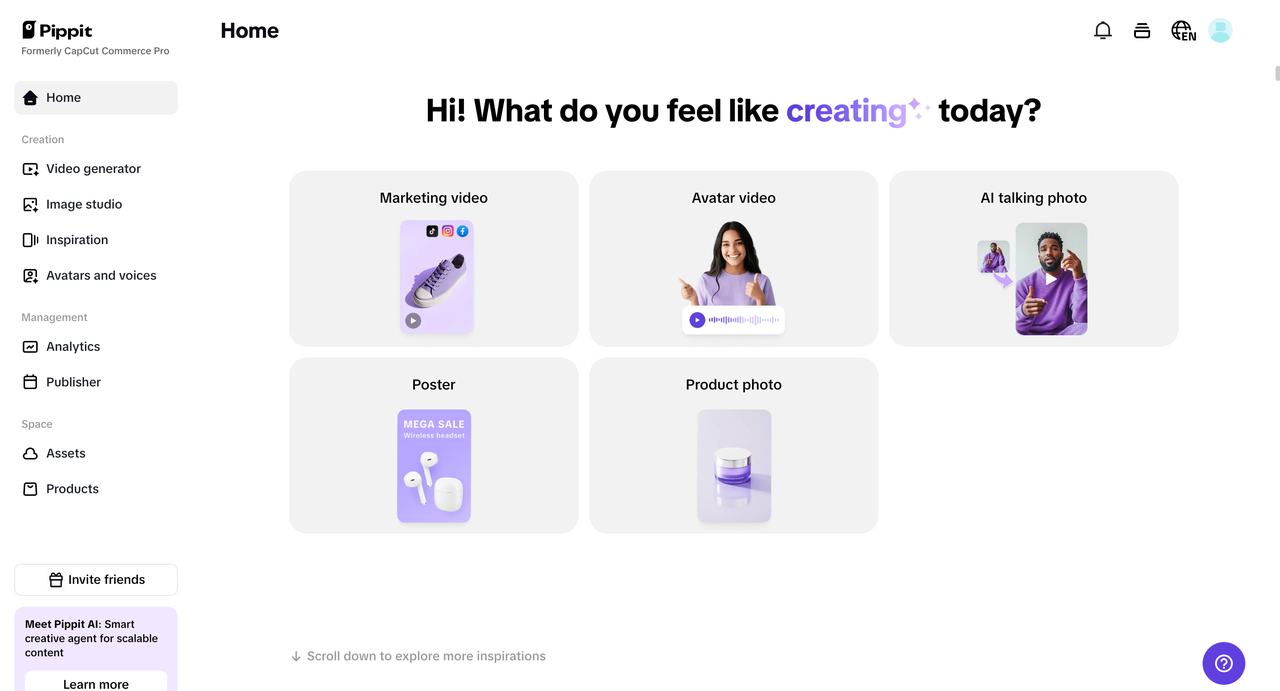 Pippit
Formerly CapCut Commerce Pro

Home

Creation
Video generator
Image studio
Inspiration
Avatars and voices

Management
Analytics
Publisher

Space
Assets
Products

Invite friends

Meet Pippit AI: Smart creative agent for scalable content
Learn more

Home

EN

Hi! What do you feel like creating today?

Marketing video

Avatar video

AI talking photo

Poster
MEGA SALE
Wireless headset

Product photo

Scroll down to explore more inspirations